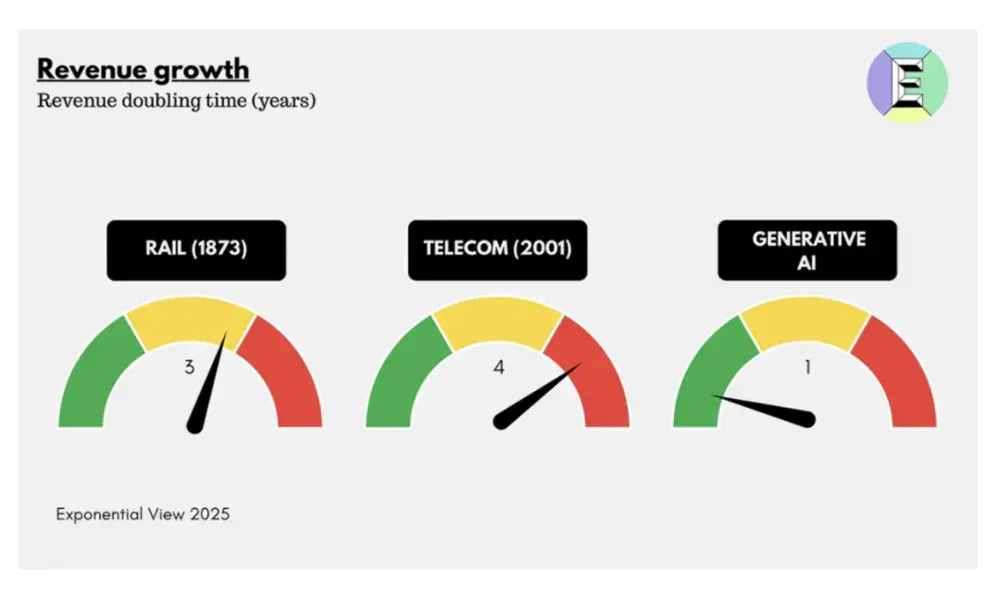 Revenue growth
Revenue doubling time (years)

E

RAIL (1873)

3

TELECOM (2001)

4

GENERATIVE AI

1

Exponential View 2025